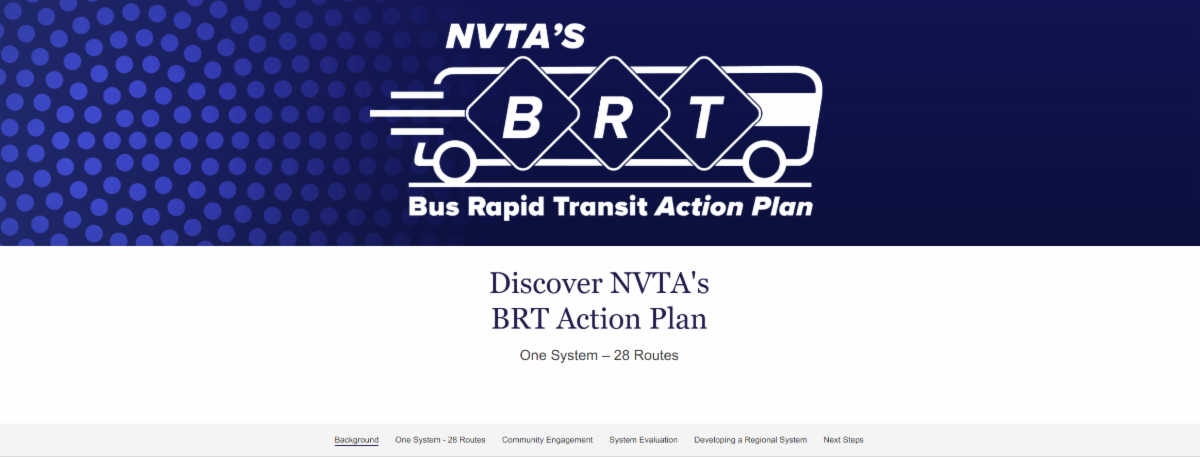 NVTA'S
B R T
Bus Rapid Transit Action Plan

Discover NVTA's
BRT Action Plan

One System – 28 Routes

Background One System - 28 Routes Community Engagement System Evaluation Developing a Regional System Next Steps